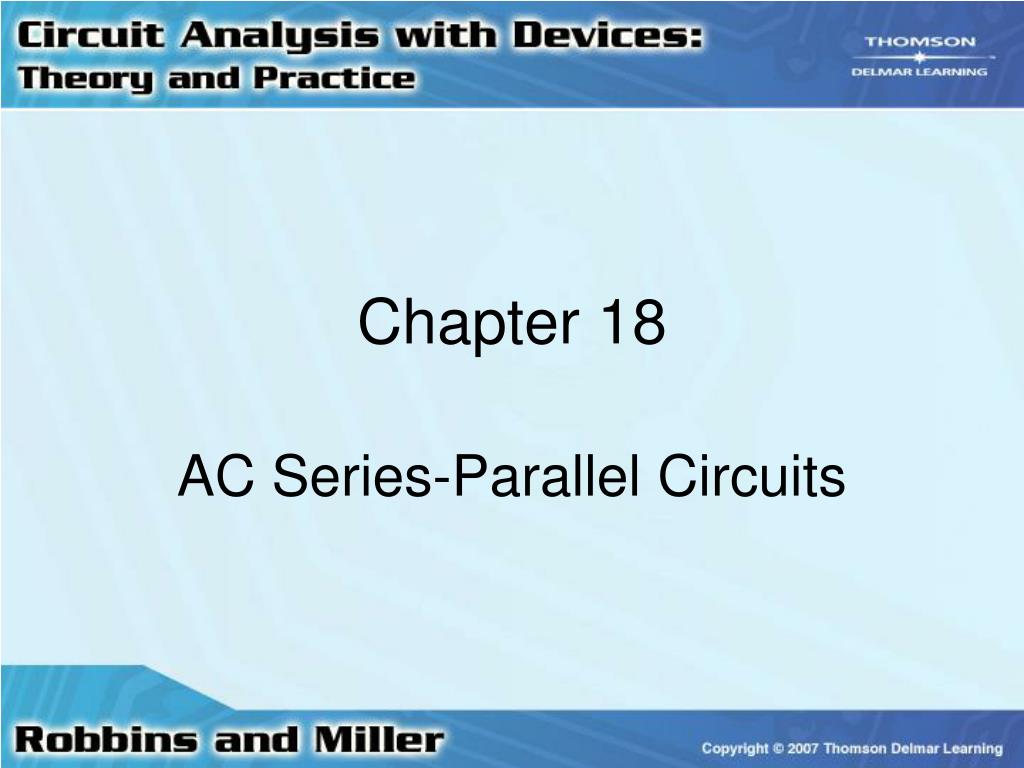 Circuit Analysis with Devices: Theory and Practice

THOMSON
DELMAR LEARNING

Chapter 18

AC Series-Parallel Circuits

Robbins and Miller

Copyright © 2007 Thomson Delmar Learning